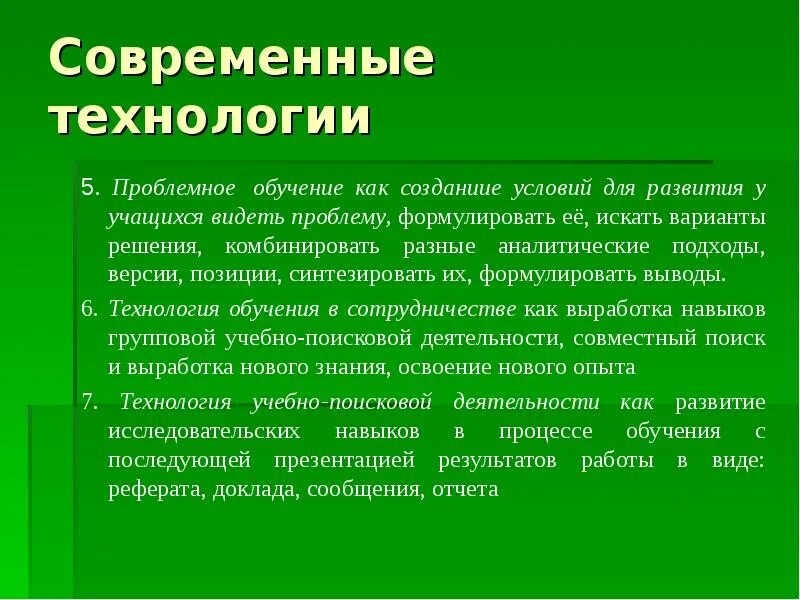 Современные технологии

5. Проблемное обучение как создание условий для развития у учащихся видеть проблему, формулировать её, искать варианты решения, комбинировать разные аналитические подходы, версии, позиции, синтезировать их, формулировать выводы.

6. Технология обучения в сотрудничестве как выработка навыков групповой учебно-поисковой деятельности, совместный поиск и выработка нового знания, освоение нового опыта

7. Технология учебно-поисковой деятельности как развитие исследовательских навыков в процессе обучения с последующей презентацией результатов работы в виде: реферата, доклада, сообщения, отчета